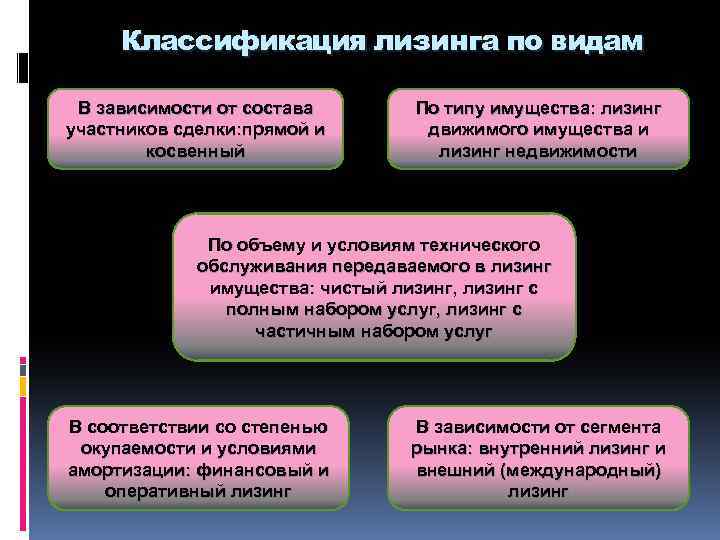 Классификация лизинга по видам

В зависимости от состава участников сделки:прямой и косвенный

По типу имущества: лизинг движимого имущества и лизинг недвижимости

По объему и условиям технического обслуживания передаваемого в лизинг имущества: чистый лизинг, лизинг с полным набором услуг, лизинг с частичным набором услуг

В соответствии со степенью окупаемости и условиями амортизации: финансовый и оперативный лизинг

В зависимости от сегмента рынка: внутренний лизинг и внешний (международный) лизинг